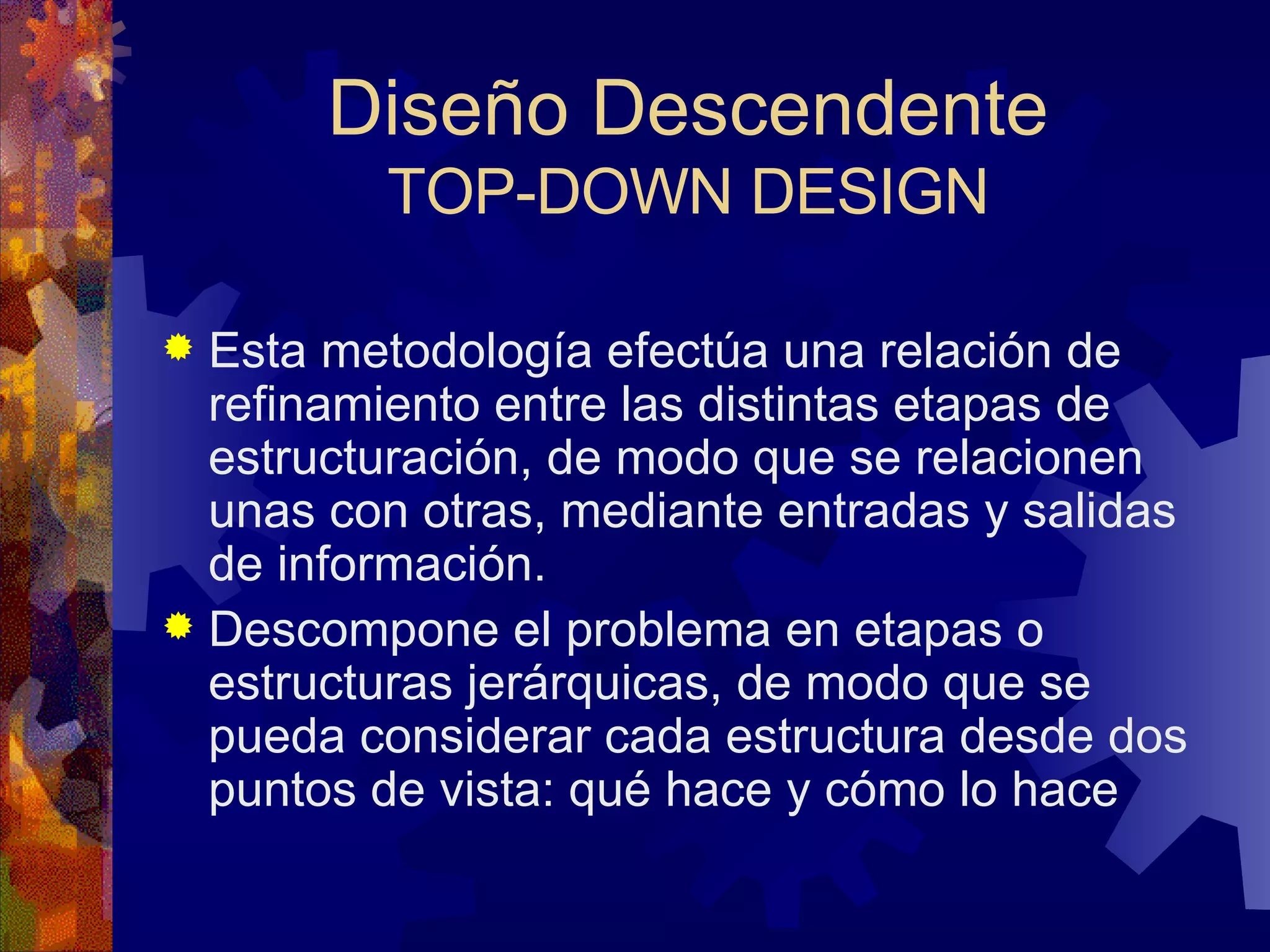 Diseño Descendente
TOP-DOWN DESIGN

Esta metodología efectúa una relación de refinamiento entre las distintas etapas de estructuración, de modo que se relacionen unas con otras, mediante entradas y salidas de información.

Descompone el problema en etapas o estructuras jerárquicas, de modo que se pueda considerar cada estructura desde dos puntos de vista: qué hace y cómo lo hace